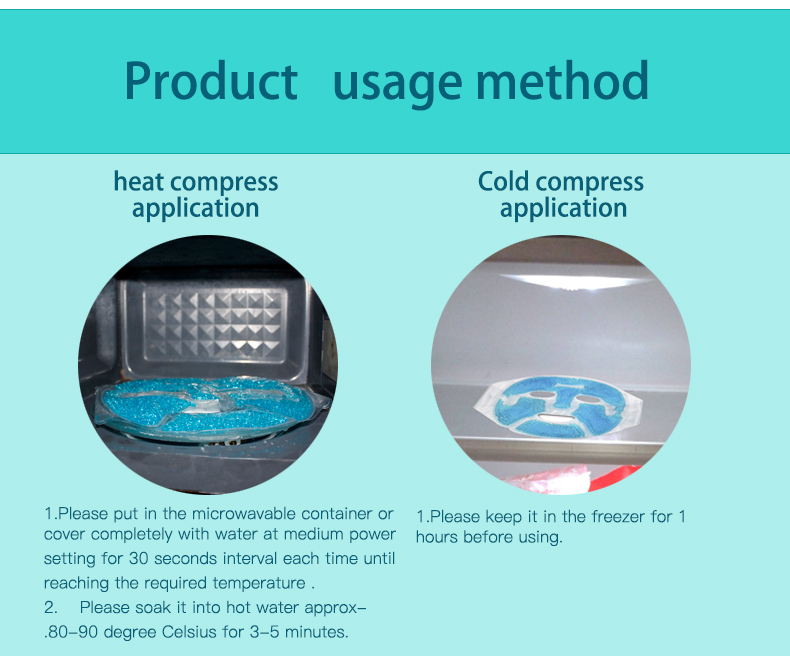 Product usage method

heat compress application

1.Please put in the microwavable container or cover completely with water at medium power setting for 30 seconds interval each time until reaching the required temperature .
2. Please soak it into hot water approx-.80-90 degree Celsius for 3-5 minutes.

Cold compress application

1.Please keep it in the freezer for 1 hours before using.